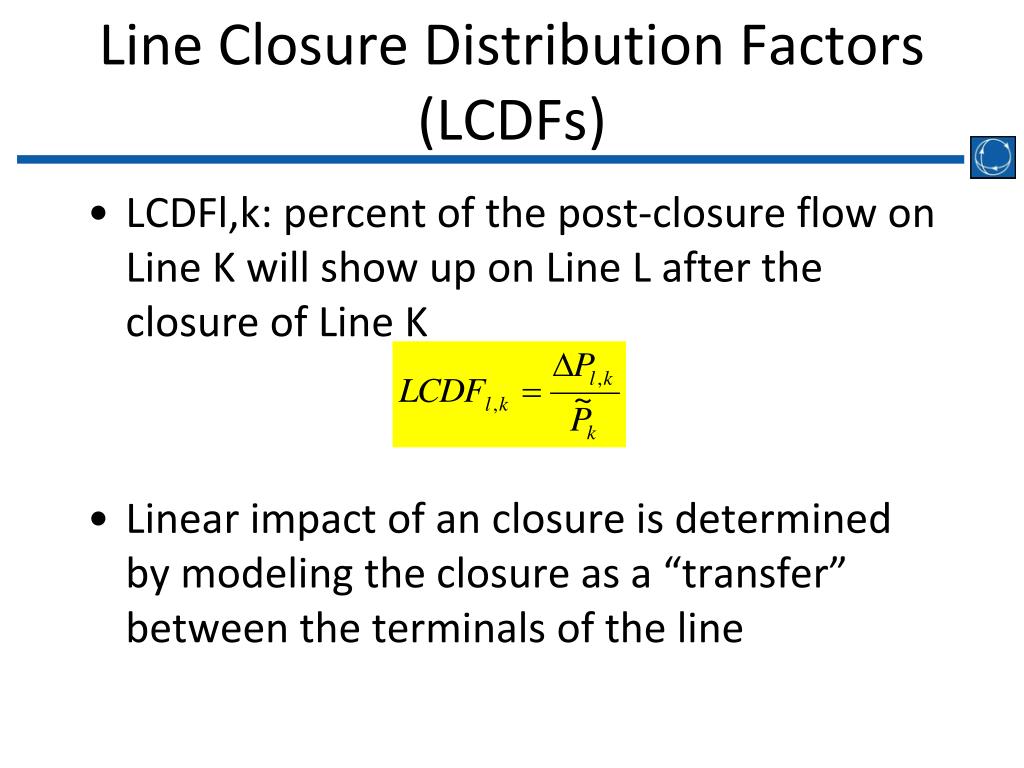 Line Closure Distribution Factors (LCDFs)

• LCDFl,k: percent of the post-closure flow on Line K will show up on Line L after the closure of Line K

$LCDF_{l,k} = \frac{\Delta P_{l,k}}{\tilde{P}_k}$

• Linear impact of an closure is determined by modeling the closure as a “transfer” between the terminals of the line